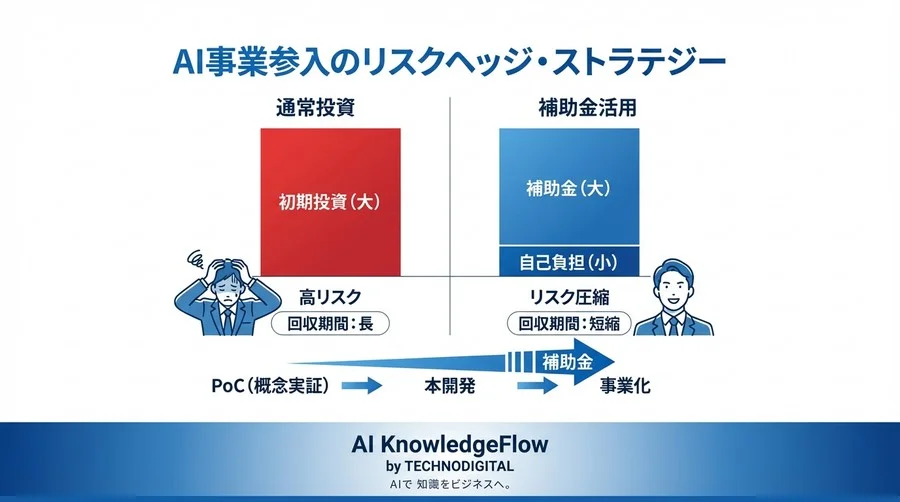 AI事業参入のリスクヘッジ・ストラテジー

通常投資

初期投資（大）

高リスク

回収期間：長

補助金活用

補助金（大）

自己負担（小）

リスク圧縮

回収期間：短縮

補助金

PoC（概念実証）

本開発

事業化

AI KnowledgeFlow
by TECHNODIGITAL
AIで 知識をビジネスへ。